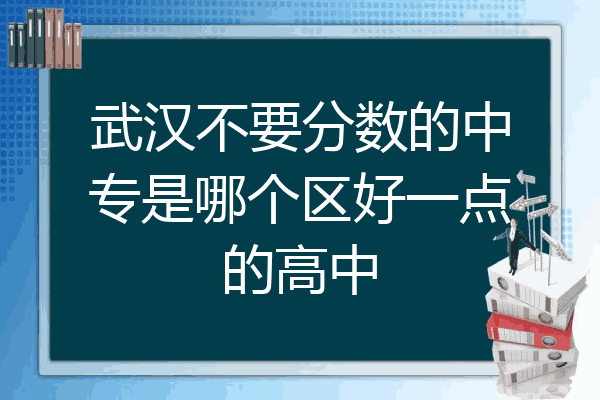 武汉不要分数的中专是哪个区好一点的高中